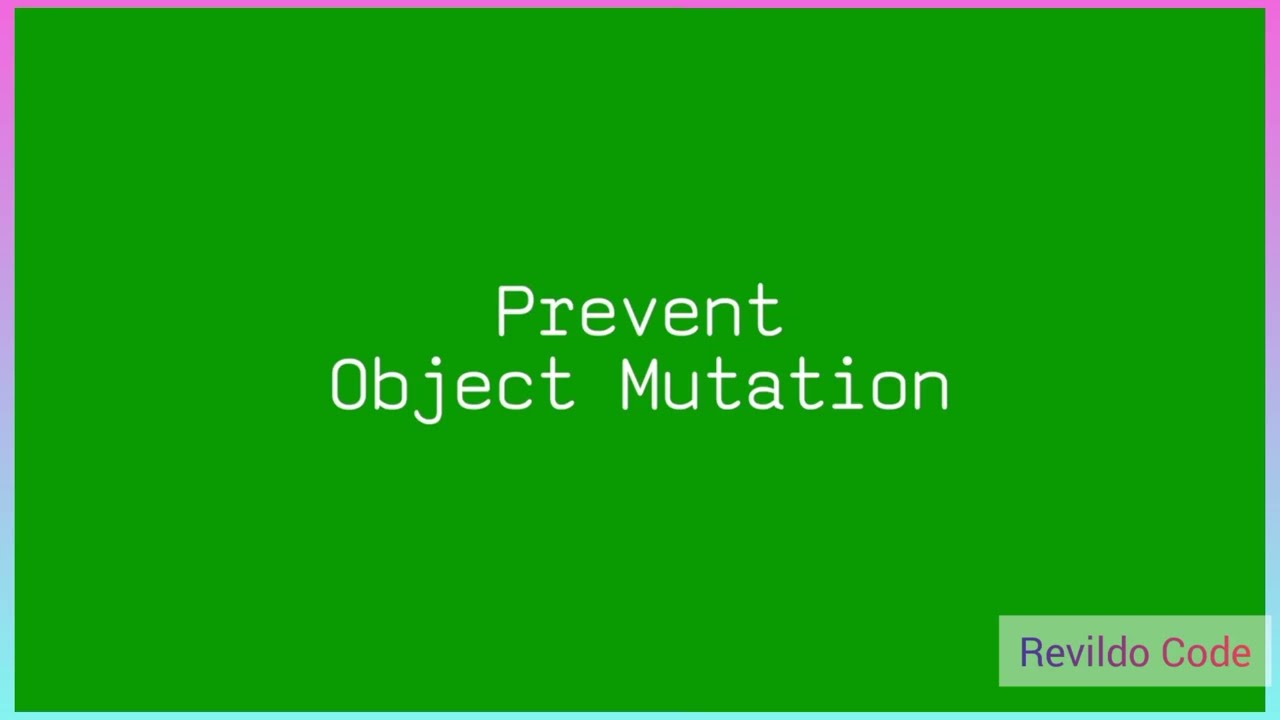 Prevent
Object Mutation

Revildo Code